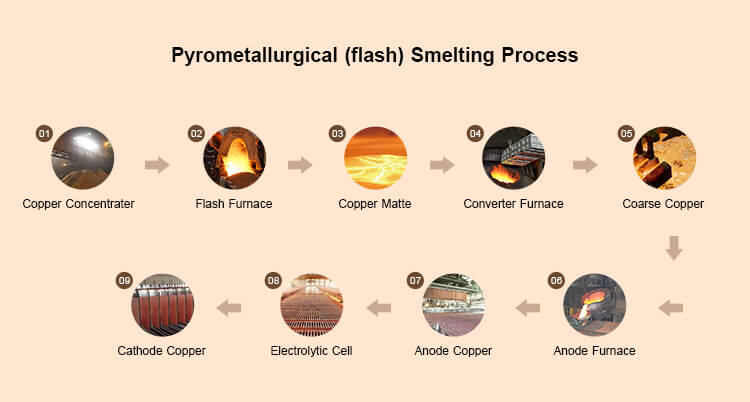 Pyrometallurgical (flash) Smelting Process

01
Copper Concentrater

02
Flash Furnace

03
Copper Matte

04
Converter Furnace

05
Coarse Copper

06
Anode Furnace

07
Anode Copper

08
Electrolytic Cell

09
Cathode Copper